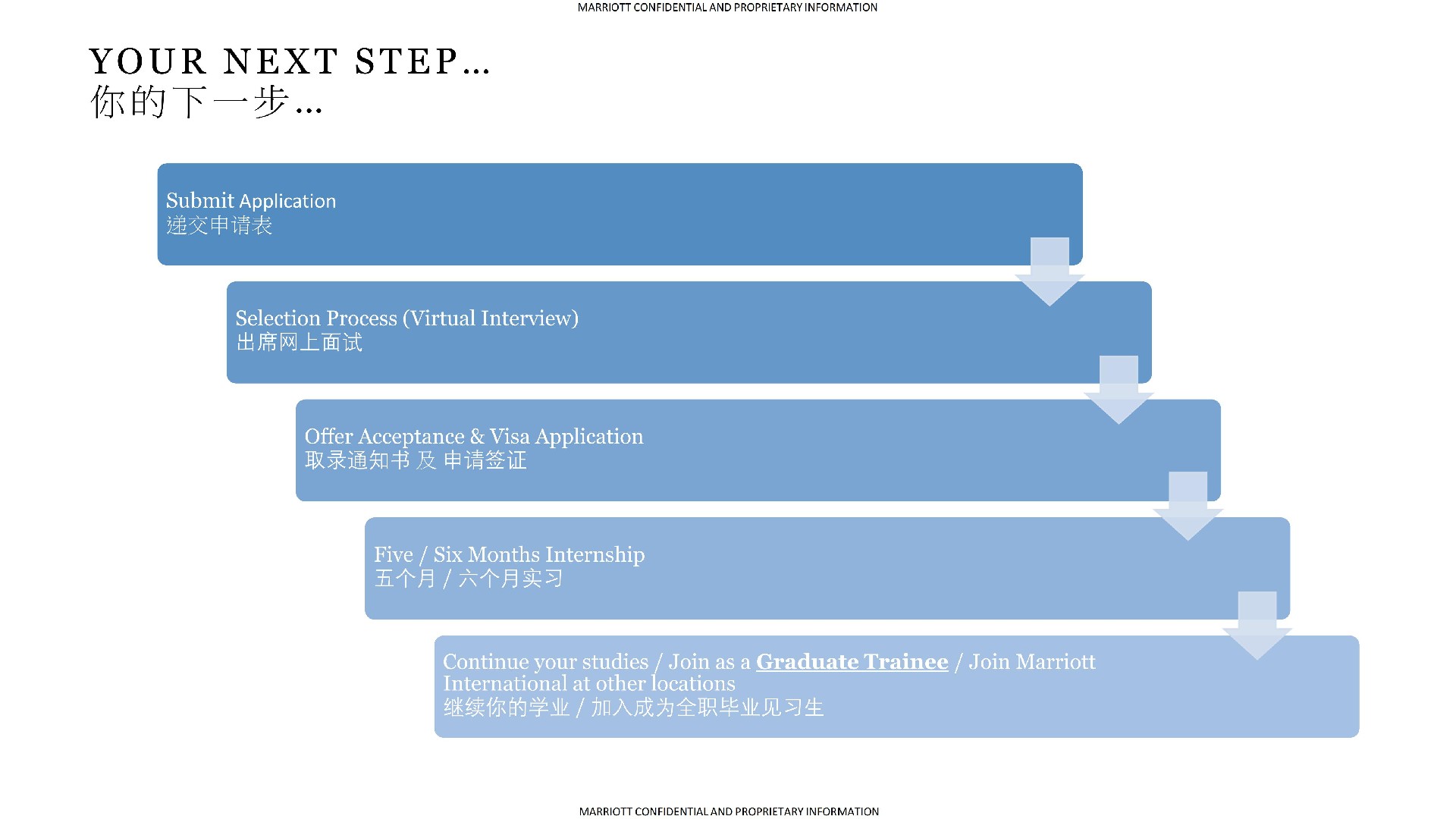 MARRIOTT CONFIDENTIAL AND PROPRIETARY INFORMATION

YOUR NEXT STEP…
你的下一步…

Submit Application
递交申请表

Selection Process (Virtual Interview)
出席网上面试

Offer Acceptance & Visa Application
取录通知书 及 申请签证

Five / Six Months Internship
五个月 / 六个月实习

Continue your studies / Join as a Graduate Trainee / Join Marriott International at other locations
继续你的学业 / 加入成为全职毕业见习生

MARRIOTT CONFIDENTIAL AND PROPRIETARY INFORMATION